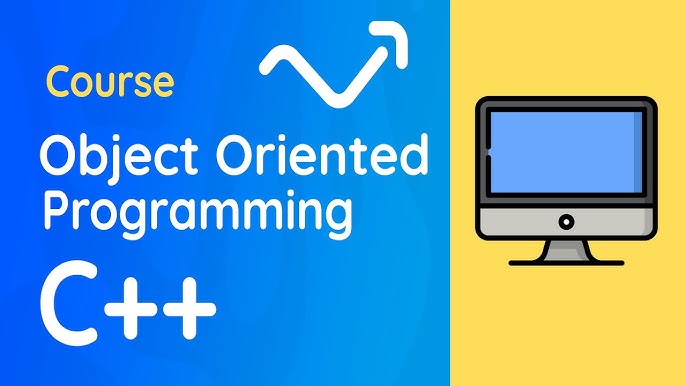 Course

Object Oriented Programming

C++